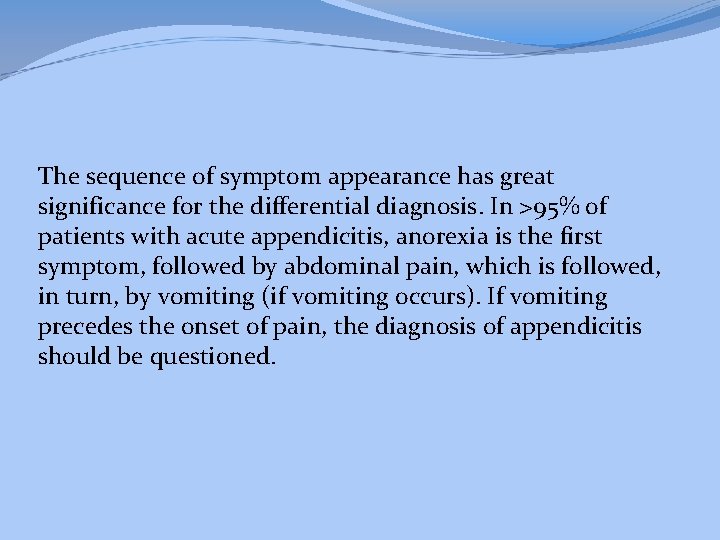 The sequence of symptom appearance has great significance for the differential diagnosis. In >95% of patients with acute appendicitis, anorexia is the first symptom, followed by abdominal pain, which is followed, in turn, by vomiting (if vomiting occurs). If vomiting precedes the onset of pain, the diagnosis of appendicitis should be questioned.